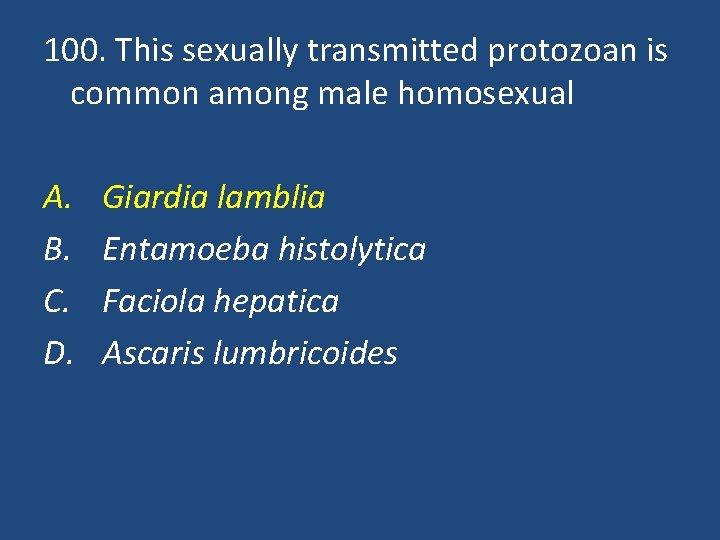 100. This sexually transmitted protozoan is common among male homosexual

A. Giardia lamblia
B. Entamoeba histolytica
C. Faciola hepatica
D. Ascaris lumbricoides